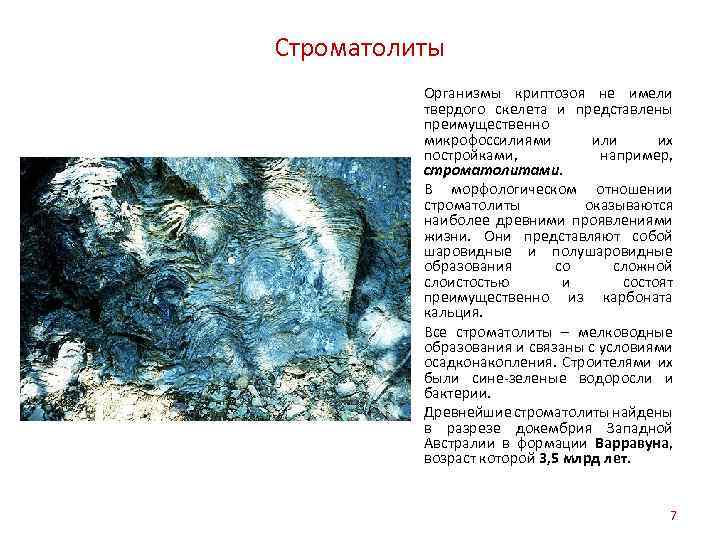 Строматолиты

Организмы криптозоя не имели твердого скелета и представлены преимущественно микрофоссилиями или их постройками, например, строматолитами.

В морфологическом отношении строматолиты оказываются наиболее древними проявлениями жизни. Они представляют собой шаровидные и полушаровидные образования со сложной слоистостью и состоят преимущественно из карбоната кальция.

Все строматолиты – мелководные образования и связаны с условиями осадконакопления. Строителями их были сине-зеленые водоросли и бактерии.

Древнейшие строматолиты найдены в разрезе докембрия Западной Австралии в формации Варравуна, возраст которой 3,5 млрд лет.

7